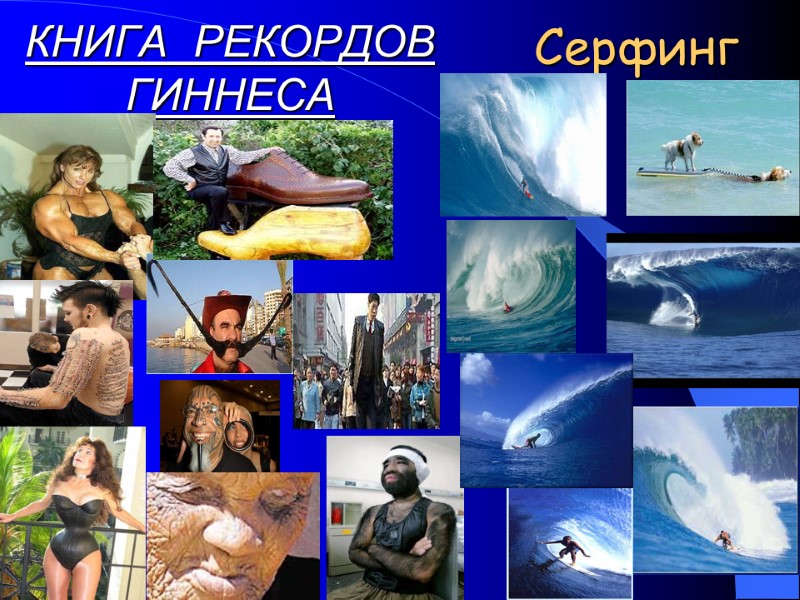 КНИГА РЕКОРДОВ ГИННЕСА

Серфинг